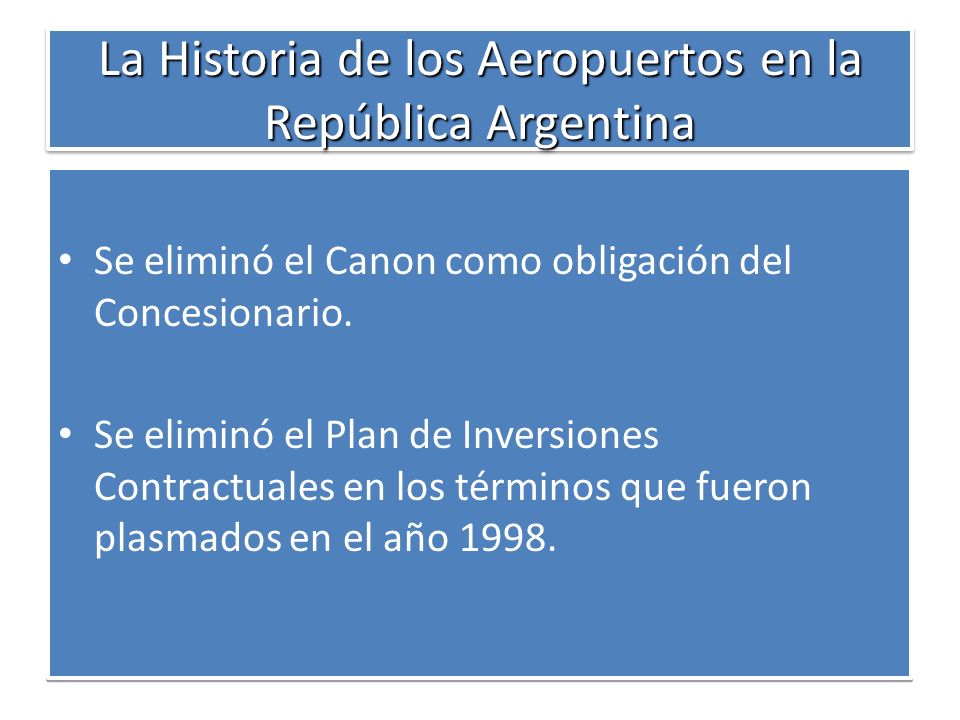 La Historia de los Aeropuertos en la República Argentina

• Se eliminó el Canon como obligación del Concesionario.

• Se eliminó el Plan de Inversiones Contractuales en los términos que fueron plasmados en el año 1998.